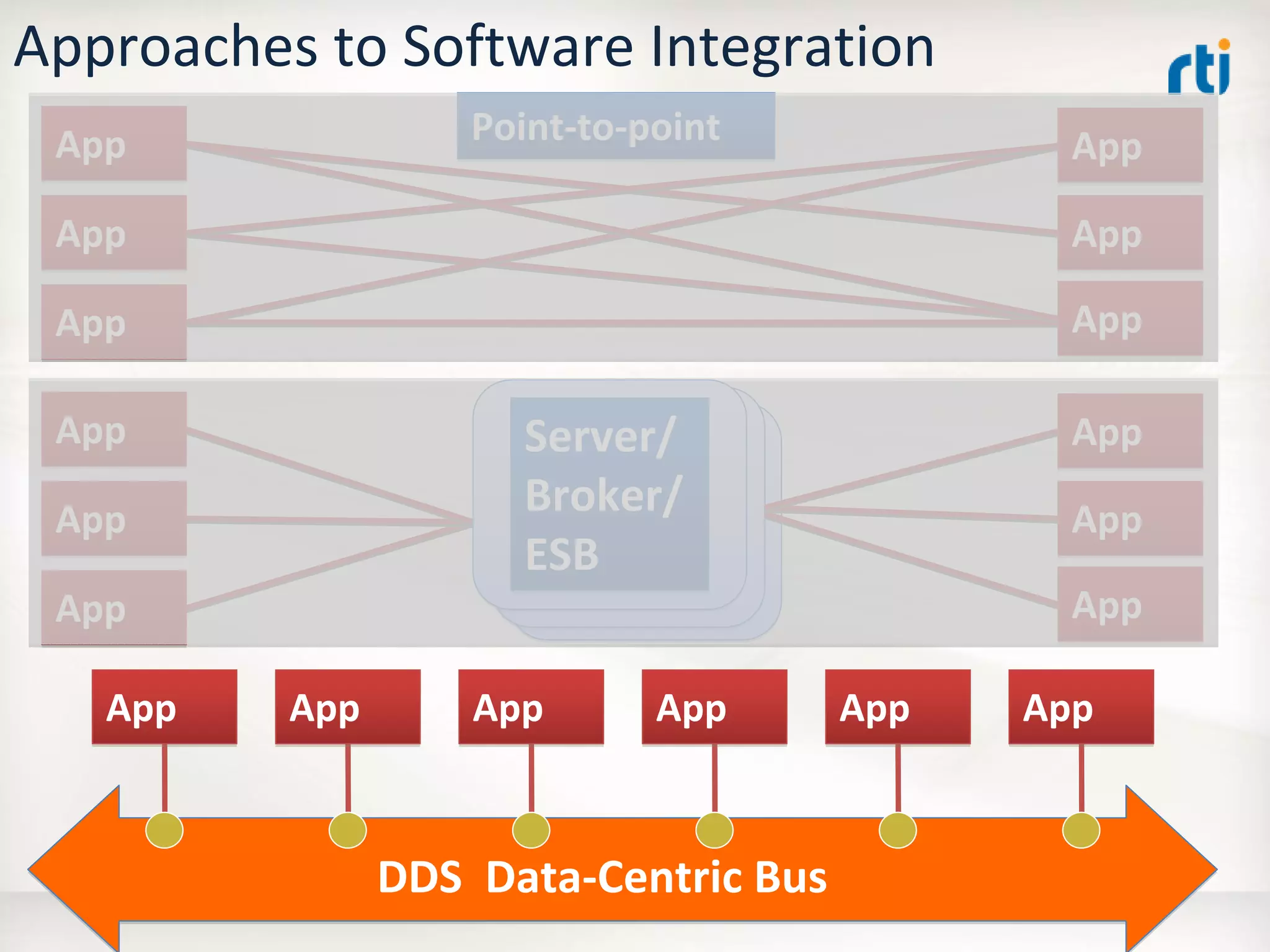 Approaches to Software Integration

rti

Point-to-point

App
App
App

App
App
App

App
App
App

Server/
Broker/
ESB

App
App
App

App App App App App App

DDS Data-Centric Bus